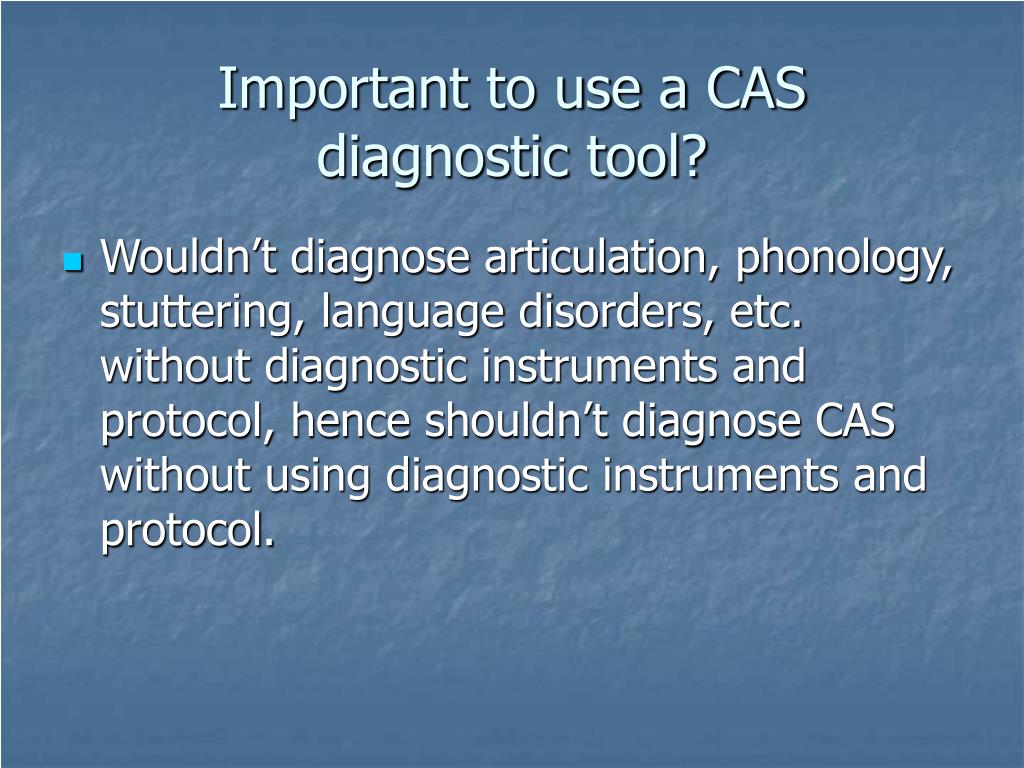 Important to use a CAS diagnostic tool?

Wouldn’t diagnose articulation, phonology, stuttering, language disorders, etc. without diagnostic instruments and protocol, hence shouldn’t diagnose CAS without using diagnostic instruments and protocol.